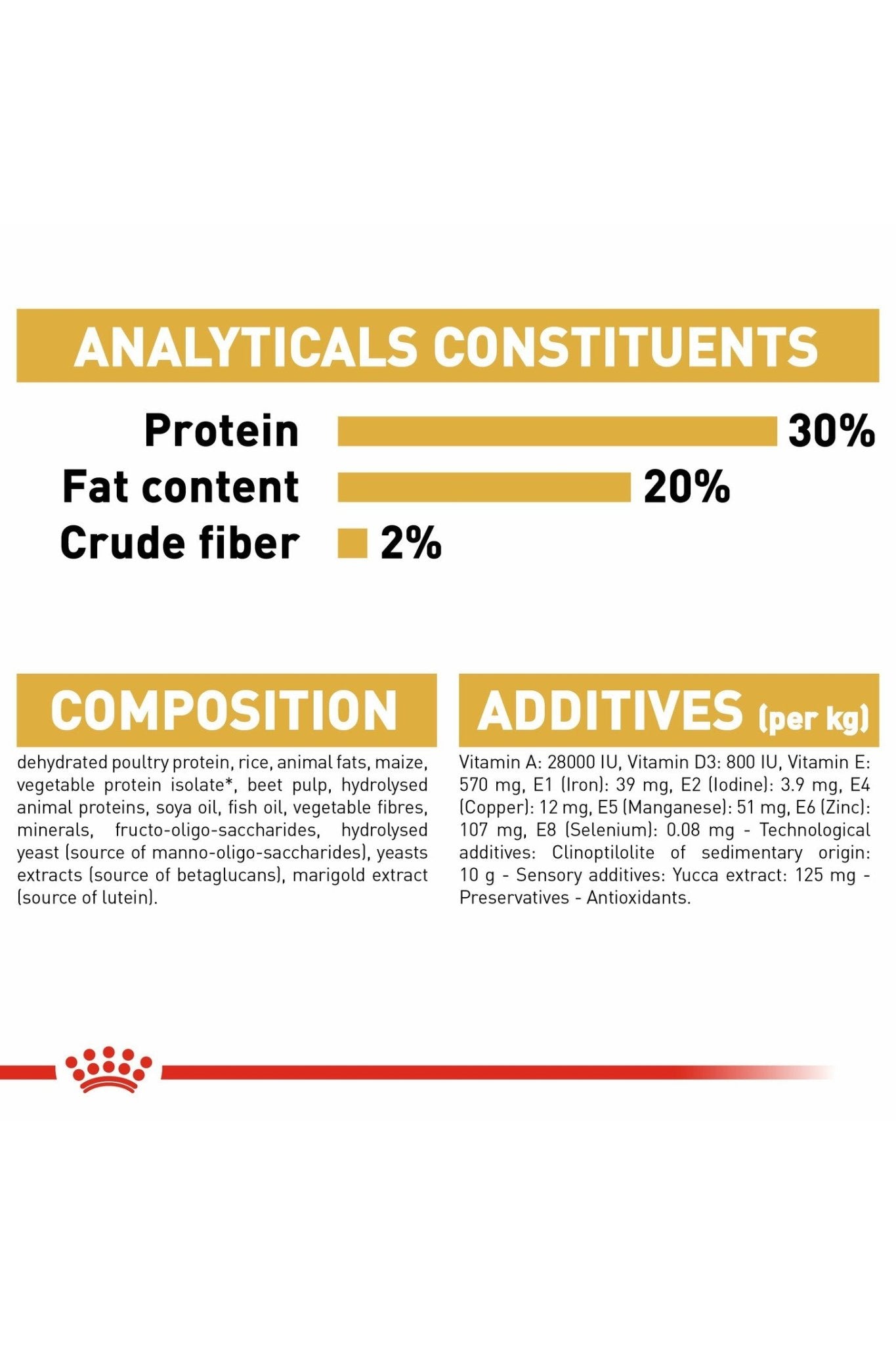 ANALYTICALS CONSTITUENTS

Protein 30%
Fat content 20%
Crude fiber 2%

COMPOSITION

dehydrated poultry protein, rice, animal fats, maize, vegetable protein isolate*, beet pulp, hydrolysed animal proteins, soya oil, fish oil, vegetable fibres, minerals, fructo-oligo-saccharides, hydrolysed yeast (source of manno-oligo-saccharides), yeasts extracts (source of betaglucans), marigold extract (source of lutein).

ADDITIVES (per kg)

Vitamin A: 28000 IU, Vitamin D3: 800 IU, Vitamin E: 570 mg, E1 (Iron): 39 mg, E2 (Iodine): 3.9 mg, E4 (Copper): 12 mg, E5 (Manganese): 51 mg, E6 (Zinc): 107 mg, E8 (Selenium): 0.08 mg - Technological additives: Clinoptilolite of sedimentary origin: 10 g - Sensory additives: Yucca extract: 125 mg - Preservatives - Antioxidants.